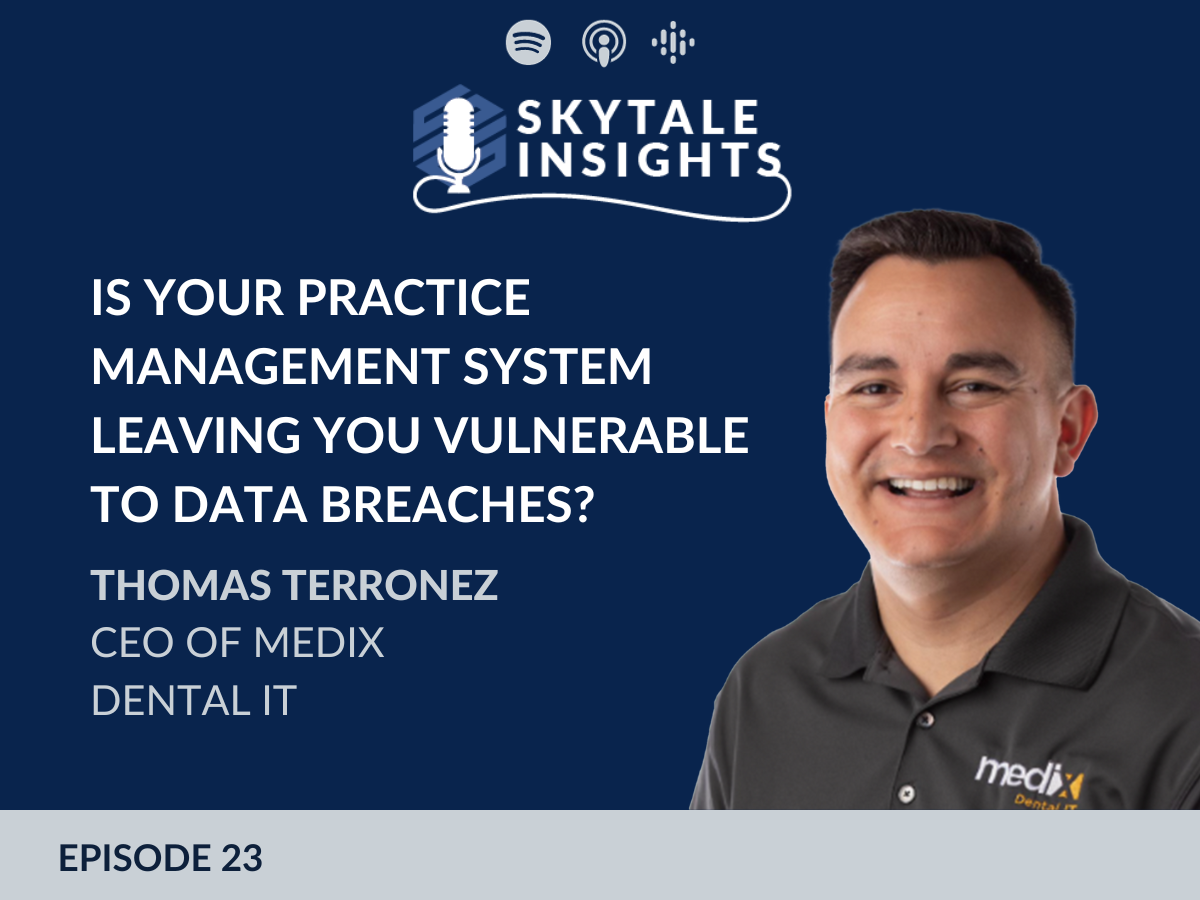 SKYTALE INSIGHTS

IS YOUR PRACTICE MANAGEMENT SYSTEM LEAVING YOU VULNERABLE TO DATA BREACHES?

THOMAS TERRONEZ
CEO OF MEDIX DENTAL IT

medix Dental IT

EPISODE 23